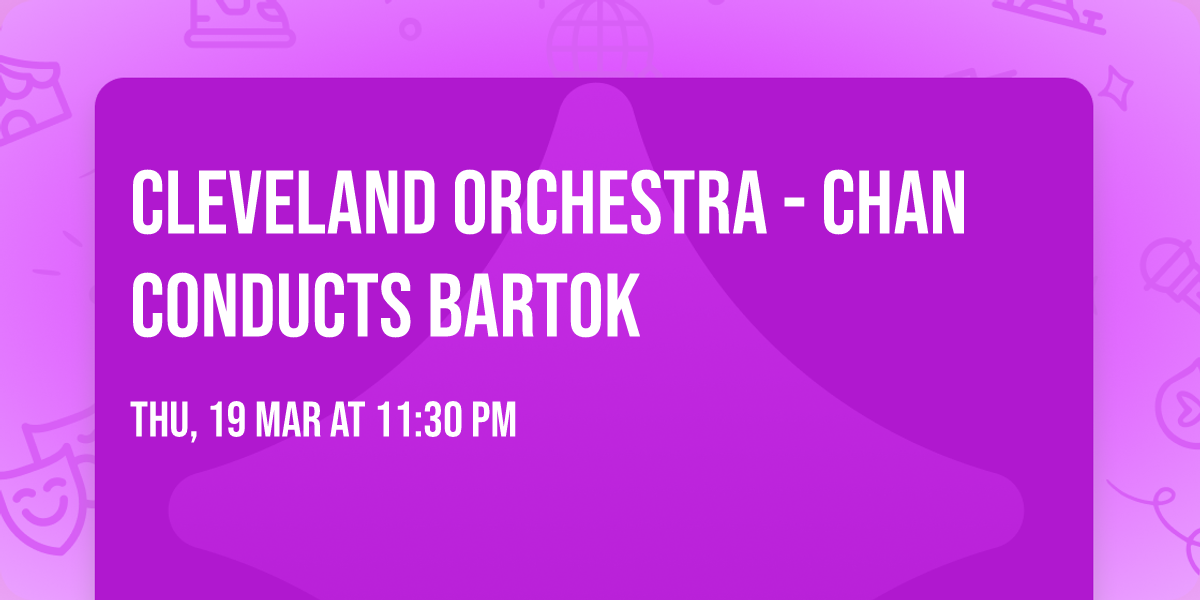 CLEVELAND ORCHESTRA - CHAN CONDUCTS BARTOK

THU, 19 MAR AT 11:30 PM